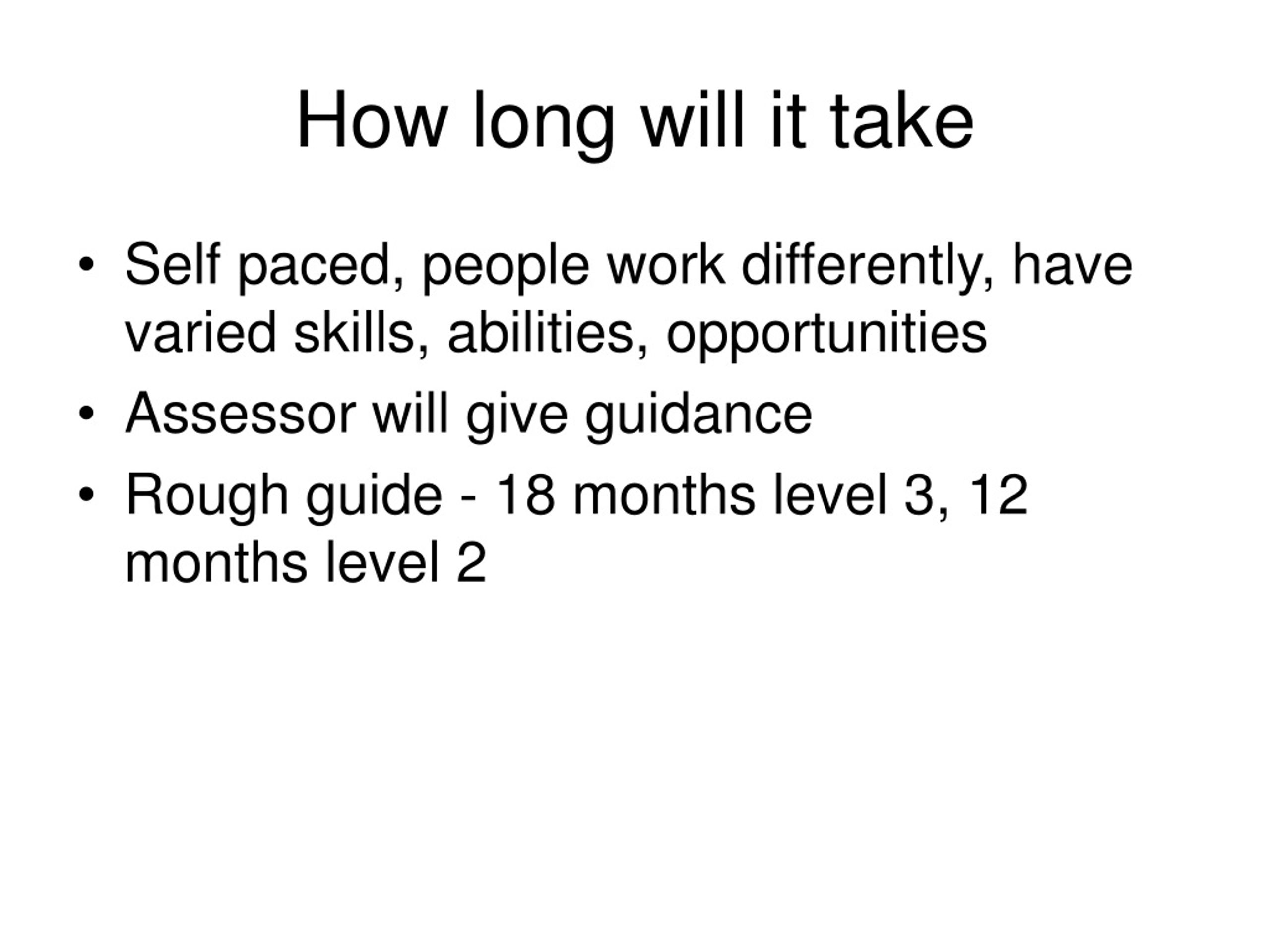 How long will it take

• Self paced, people work differently, have varied skills, abilities, opportunities
• Assessor will give guidance
• Rough guide - 18 months level 3, 12 months level 2